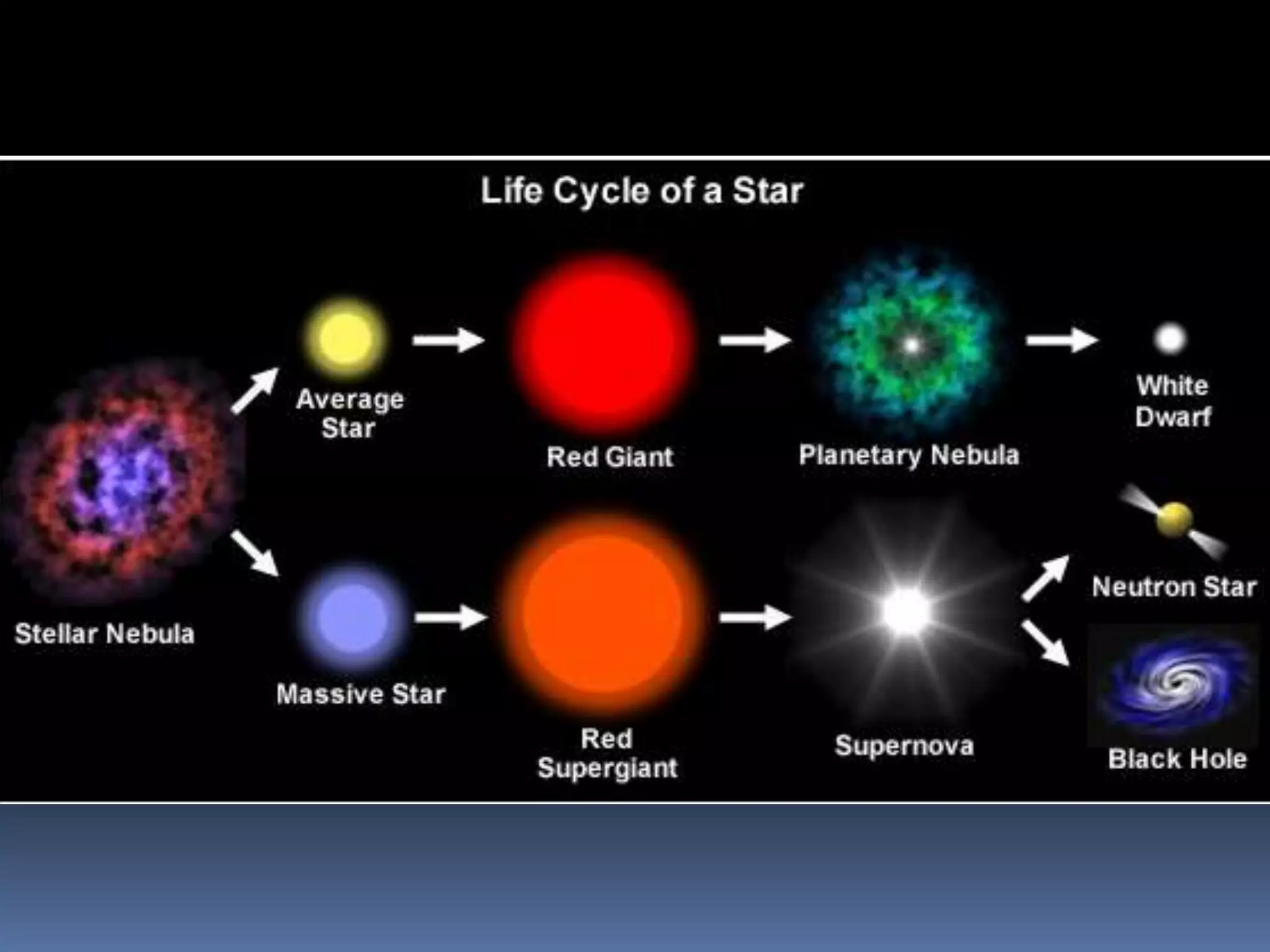 Life Cycle of a Star

Stellar Nebula

Average Star

Red Giant

Planetary Nebula

White Dwarf

Massive Star

Red Supergiant

Supernova

Neutron Star

Black Hole